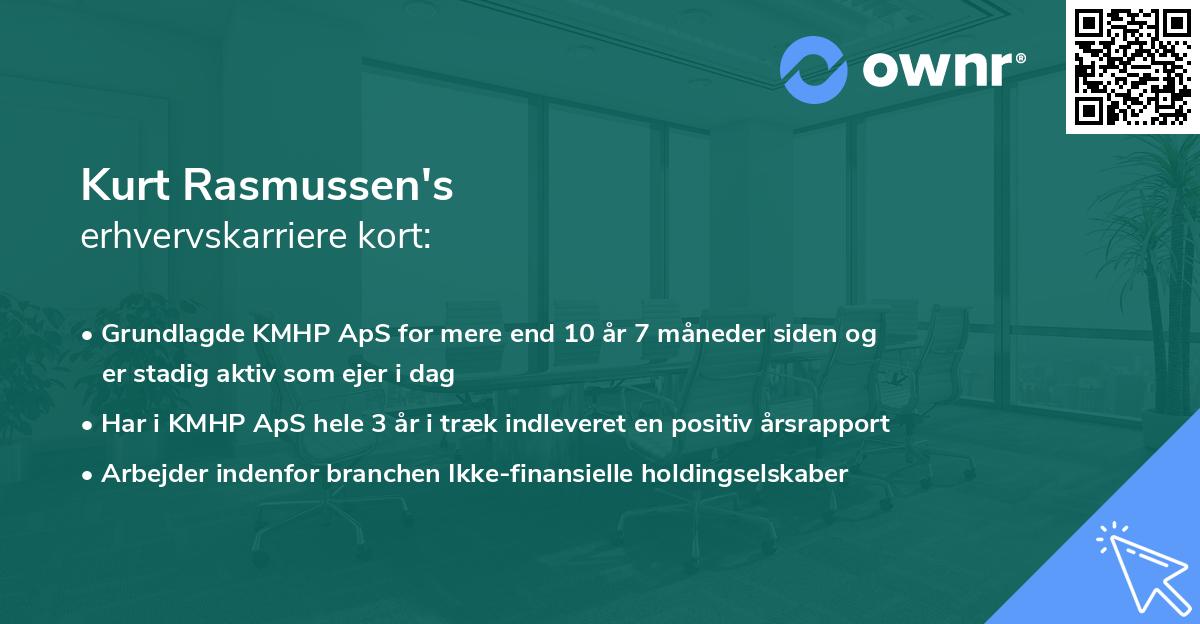 ownr®

Kurt Rasmussen's
erhvervskarriere kort:

• Grundlagde KMHP ApS for mere end 10 år 7 måneder siden og er stadig aktiv som ejer i dag
• Har i KMHP ApS hele 3 år i træk indleveret en positiv årsrapport
• Arbejder indenfor branchen Ikke-finansielle holdingselskaber